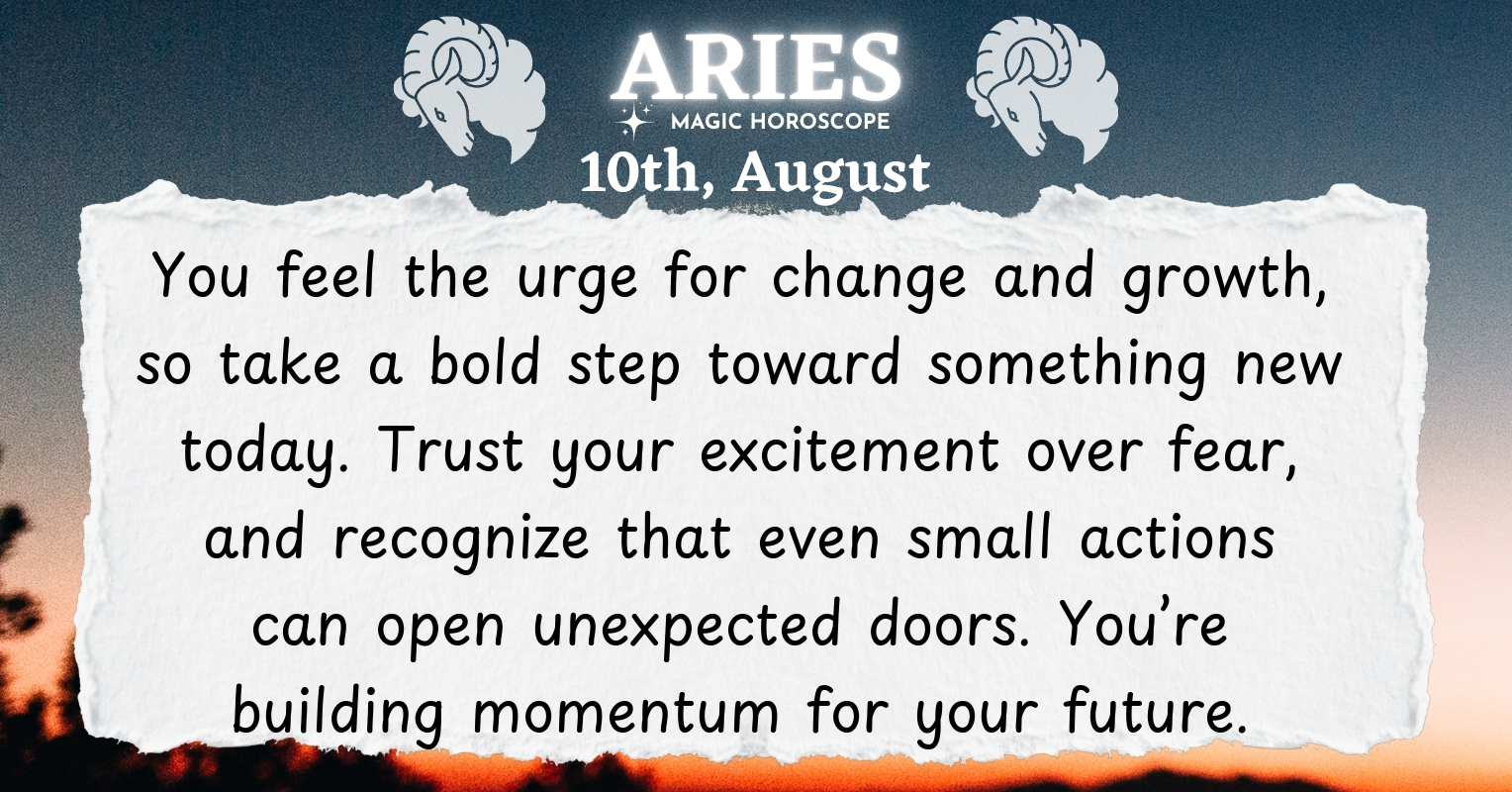 ARIES
MAGIC HOROSCOPE
10th, August

You feel the urge for change and growth, so take a bold step toward something new today. Trust your excitement over fear, and recognize that even small actions can open unexpected doors. You're building momentum for your future.